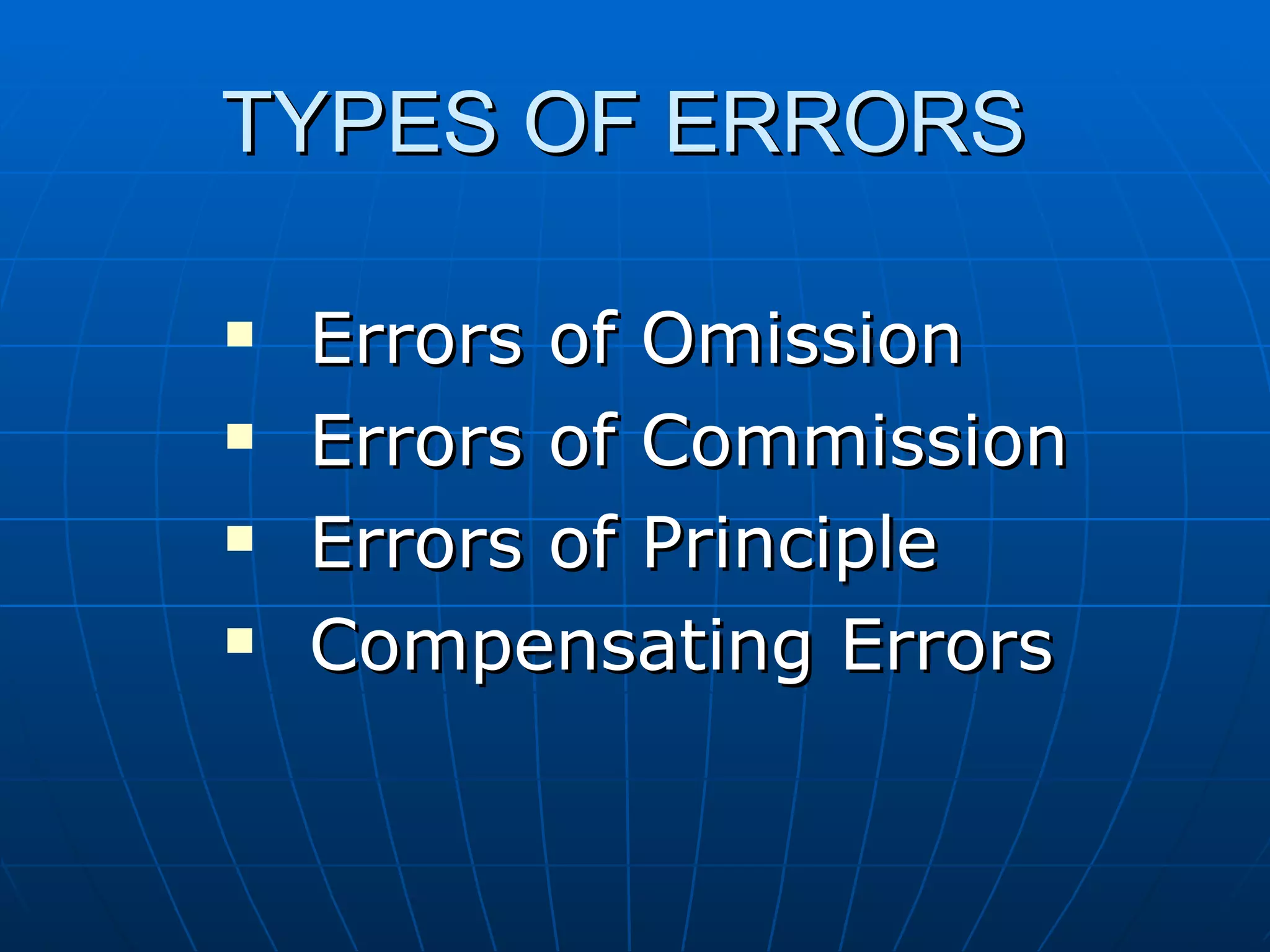 TYPES OF ERRORS

- Errors of Omission
- Errors of Commission
- Errors of Principle
- Compensating Errors